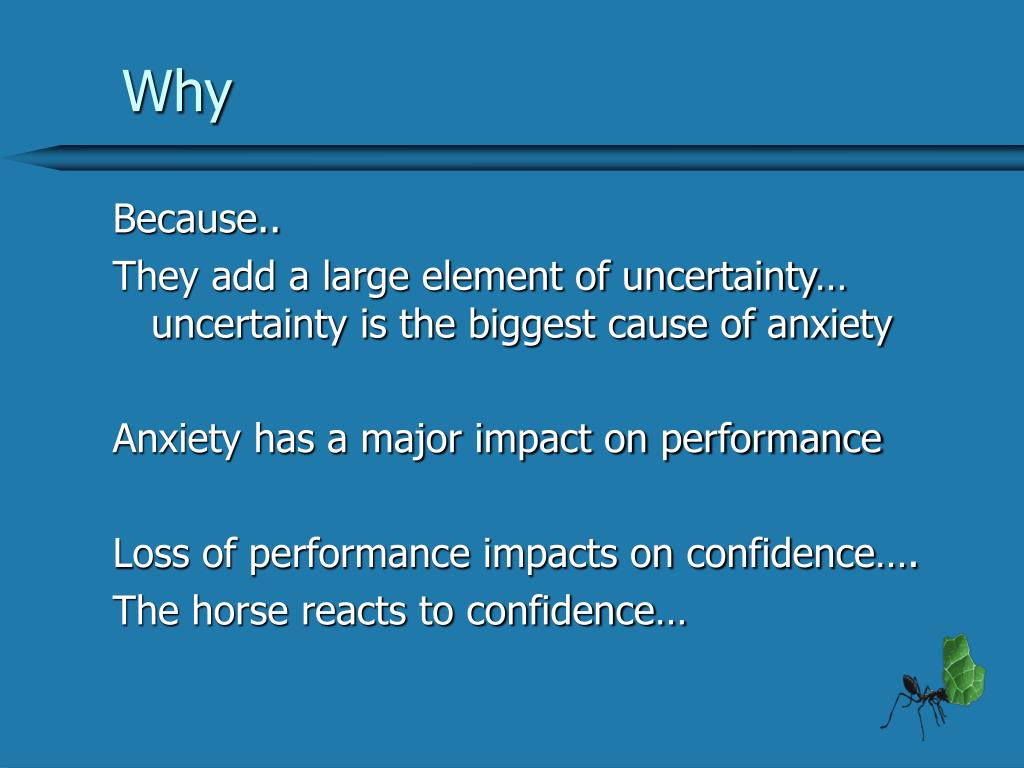 Why

Because..

They add a large element of uncertainty… uncertainty is the biggest cause of anxiety

Anxiety has a major impact on performance

Loss of performance impacts on confidence….

The horse reacts to confidence…